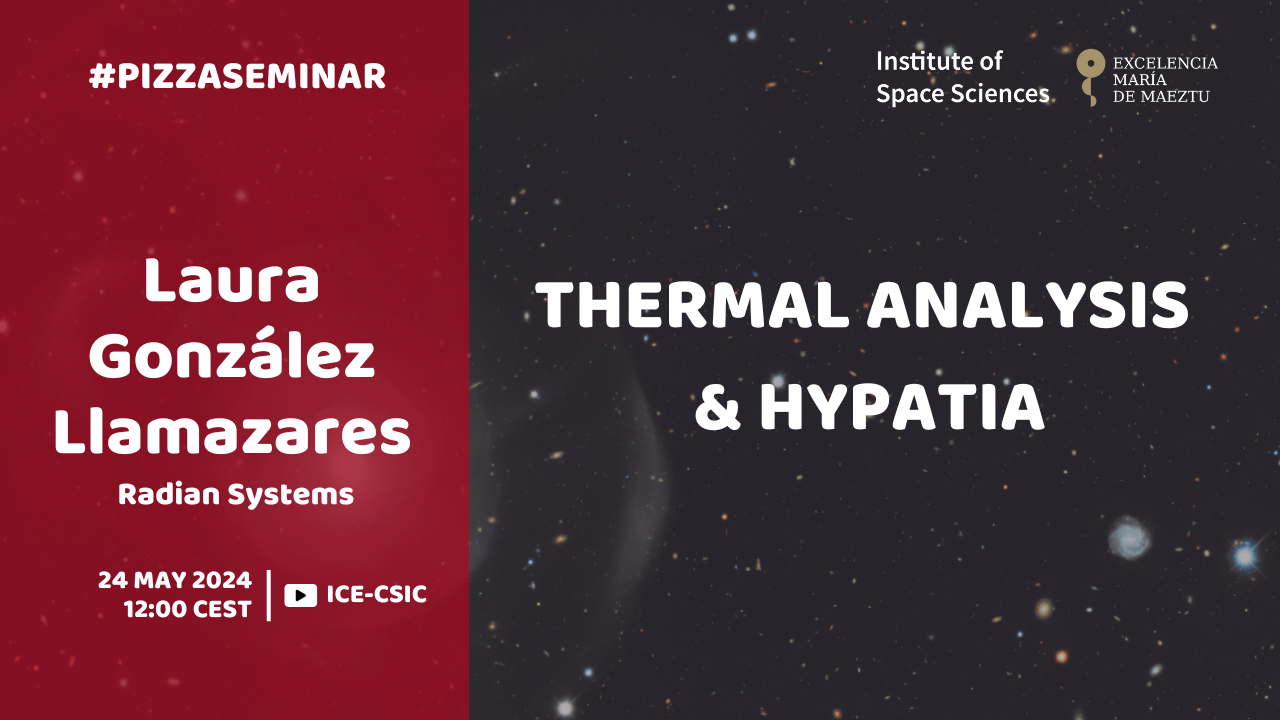 #PIZZASEMINAR

Laura González Llamazares
Radian Systems

24 MAY 2024
12:00 CEST

ICE-CSIC

Institute of Space Sciences

EXCELENCIA MARÍA DE MAEZTU

THERMAL ANALYSIS & HYPATIA